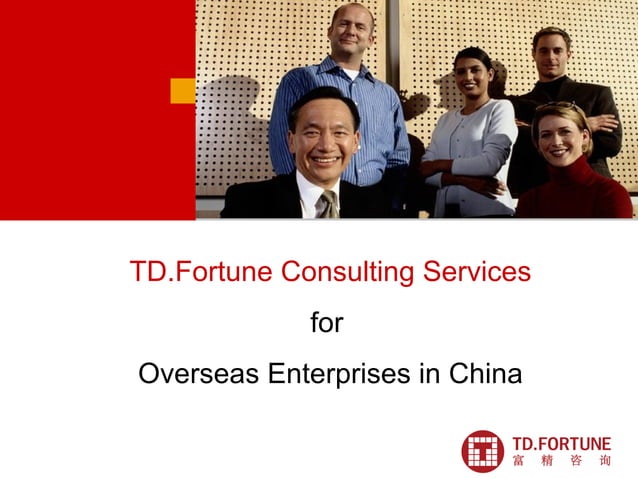 TD.Fortune Consulting Services

for

Overseas Enterprises in China

TD.FORTUNE
富 精 咨 询